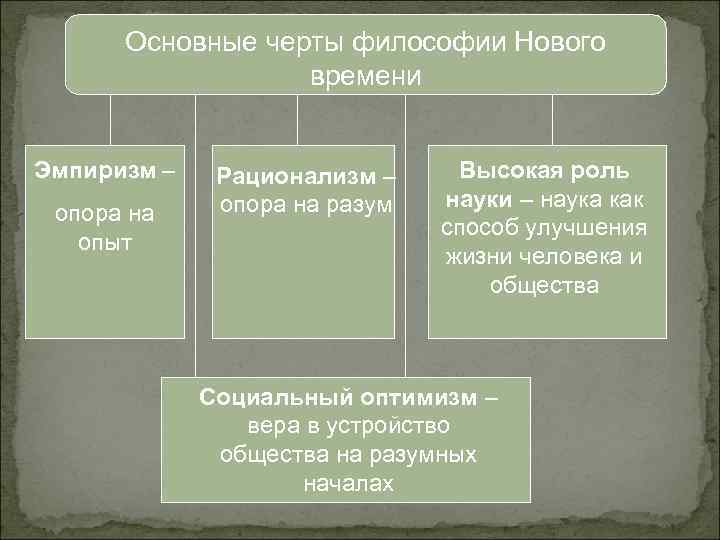 Основные черты философии Нового времени

Эмпиризм –

опора на опыт

Рационализм – опора на разум

Высокая роль науки – наука как способ улучшения жизни человека и общества

Социальный оптимизм – вера в устройство общества на разумных началах